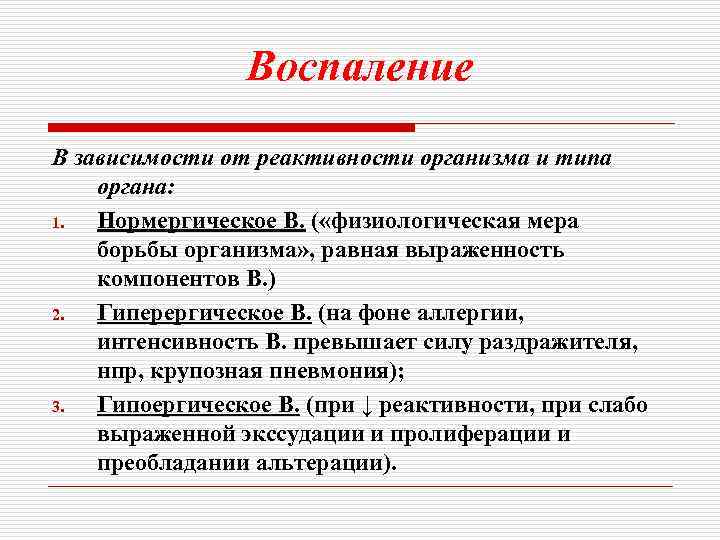 Воспаление

В зависимости от реактивности организма и типа органа:

1. Нормергическое В. («физиологическая мера борьбы организма», равная выраженность компонентов В.)
2. Гиперергическое В. (на фоне аллергии, интенсивность В. превышает силу раздражителя, нпр, крупозная пневмония);
3. Гипоергическое В. (при ↓ реактивности, при слабо выраженной экссудации и пролиферации и преобладании альтерации).